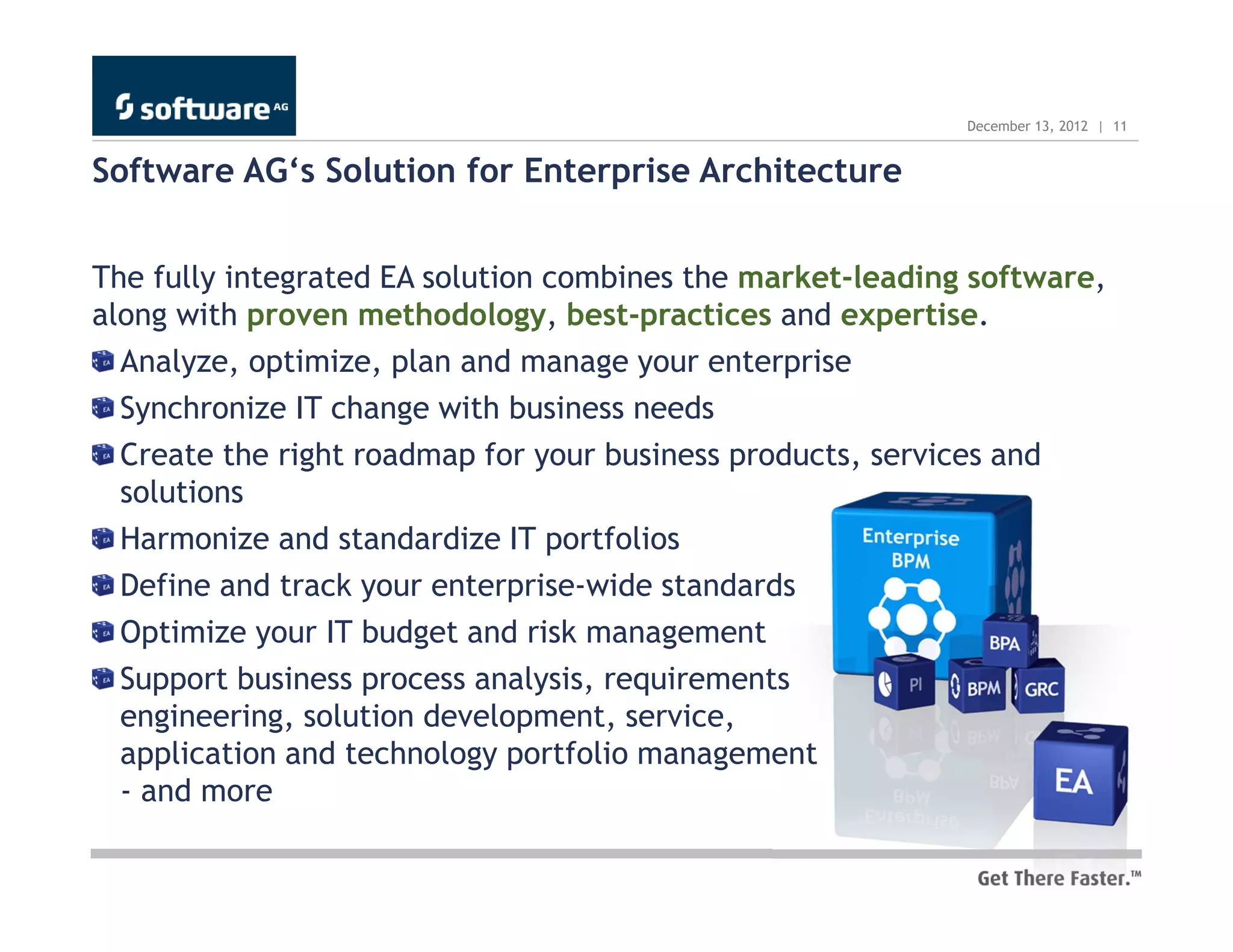 software AG

December 13, 2012 | 11

Software AG‘s Solution for Enterprise Architecture

The fully integrated EA solution combines the market-leading software, along with proven methodology, best-practices and expertise.

Analyze, optimize, plan and manage your enterprise

Synchronize IT change with business needs

Create the right roadmap for your business products, services and solutions

Harmonize and standardize IT portfolios

Define and track your enterprise-wide standards

Optimize your IT budget and risk management

Support business process analysis, requirements engineering, solution development, service, application and technology portfolio management - and more

Enterprise BPM

BPA

PI

BPM

GRC

EA

Get There Faster.™